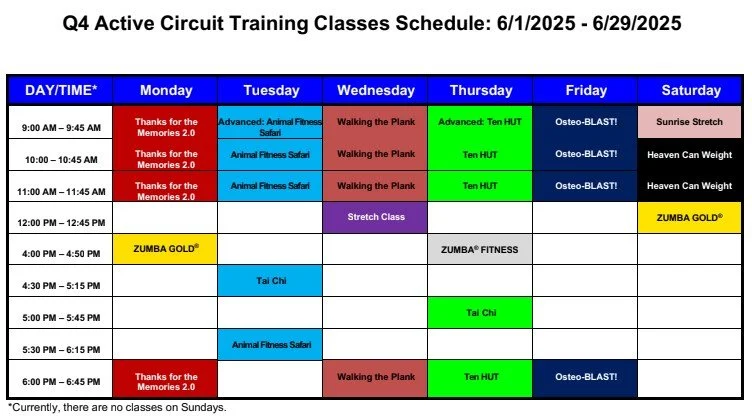 Q4 Active Circuit Training Classes Schedule: 6/1/2025 - 6/29/2025

| DAY/TIME* | Monday | Tuesday | Wednesday | Thursday | Friday | Saturday |
|---|---|---|---|---|---|---|
| 9:00 AM – 9:45 AM | Thanks for the Memories 2.0 | Advanced: Animal Fitness Safari | Walking the Plank | Advanced: Ten HUT | Osteo-BLAST! | Sunrise Stretch |
| 10:00 – 10:45 AM | Thanks for the Memories 2.0 | Animal Fitness Safari | Walking the Plank | Ten HUT | Osteo-BLAST! | Heaven Can Weight |
| 11:00 AM – 11:45 AM | Thanks for the Memories 2.0 | Animal Fitness Safari | Walking the Plank | Ten HUT | Osteo-BLAST! | Heaven Can Weight |
| 12:00 PM – 12:45 PM | | | Stretch Class | | | ZUMBA GOLD® |
| 4:00 PM – 4:50 PM | ZUMBA GOLD® | | | ZUMBA® FITNESS | | |
| 4:30 PM – 5:15 PM | | Tai Chi | | | | |
| 5:00 PM – 5:45 PM | | | | Tai Chi | | |
| 5:30 PM – 6:15 PM | | Animal Fitness Safari | | | | |
| 6:00 PM – 6:45 PM | Thanks for the Memories 2.0 | | Walking the Plank | Ten HUT | Osteo-BLAST! | |

*Currently, there are no classes on Sundays.